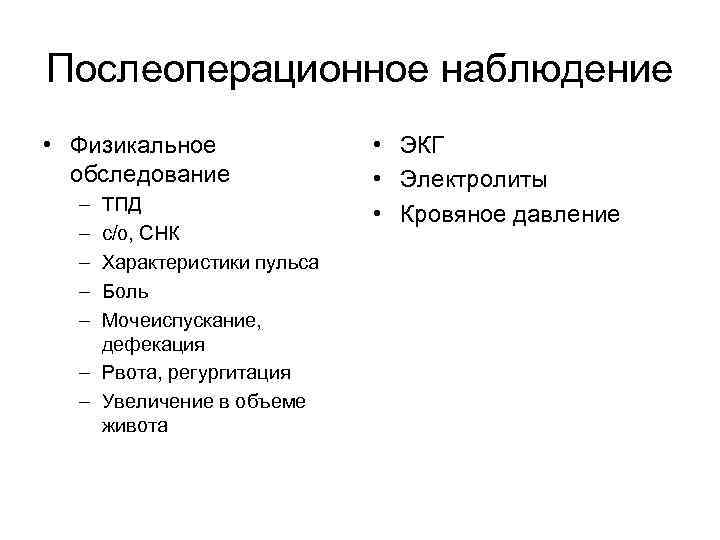 Послеоперационное наблюдение

• Физикальное обследование
– ТПД
– с/о, СНК
– Характеристики пульса
– Боль
– Мочеиспускание, дефекация
– Рвота, регургитация
– Увеличение в объеме живота

• ЭКГ
• Электролиты
• Кровяное давление